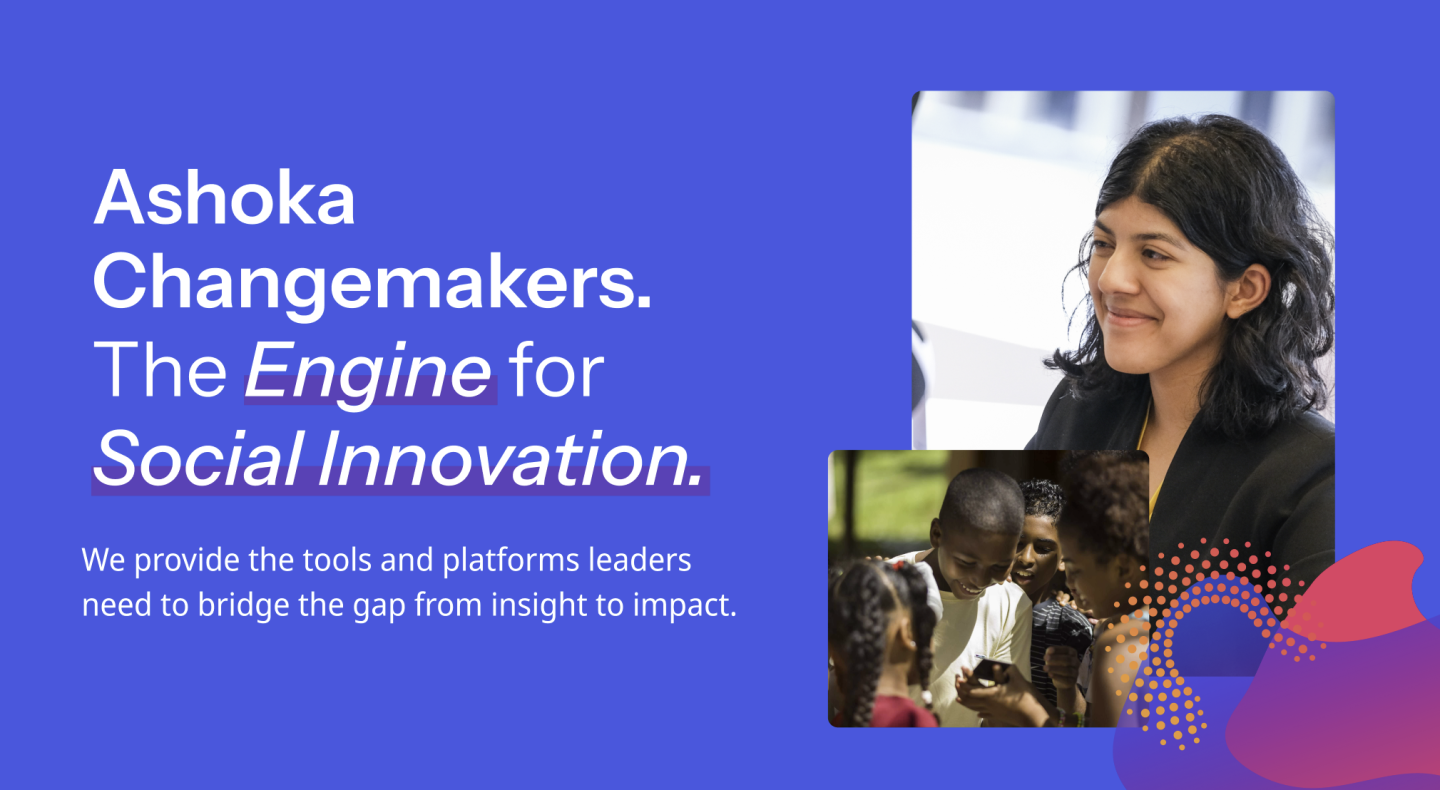 Ashoka Changemakers. The Engine for Social Innovation.

We provide the tools and platforms leaders need to bridge the gap from insight to impact.